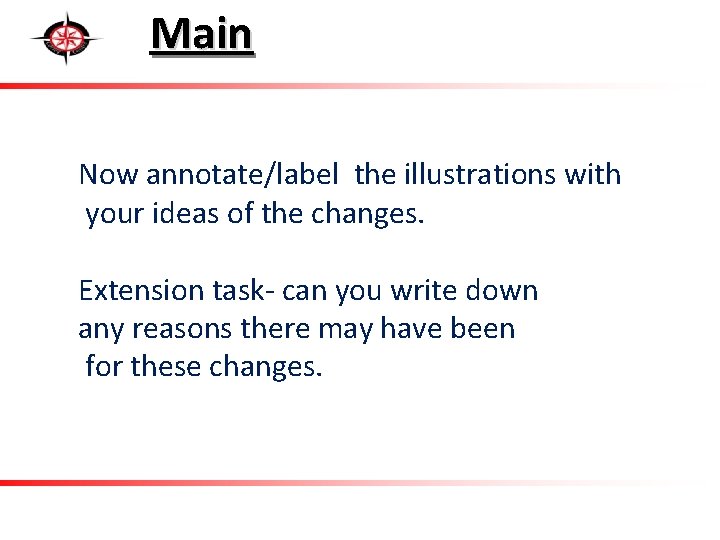 Main

Now annotate/label the illustrations with your ideas of the changes.

Extension task- can you write down any reasons there may have been for these changes.